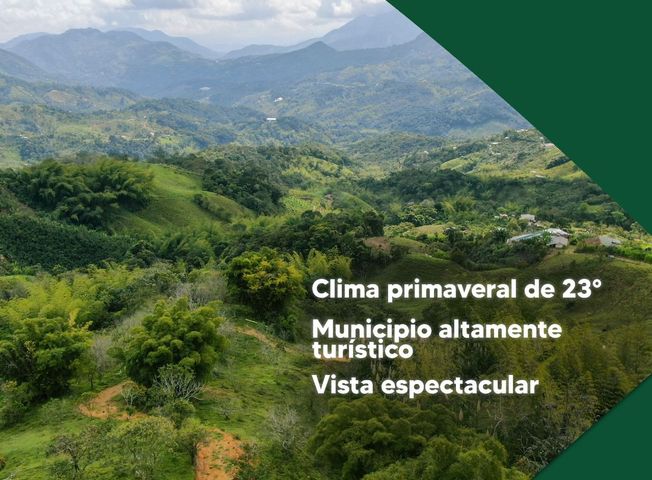 Clima primaveral de 23°

Municipio altamente turístico

Vista espectacular